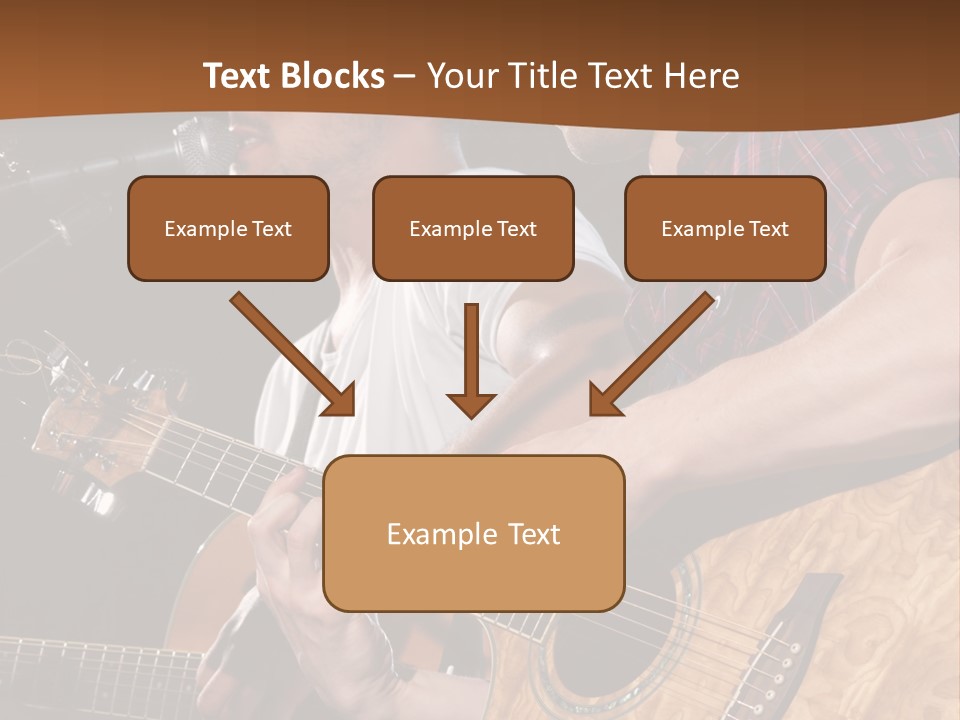 Text Blocks – Your Title Text Here

Example Text

Example Text

Example Text

Example Text